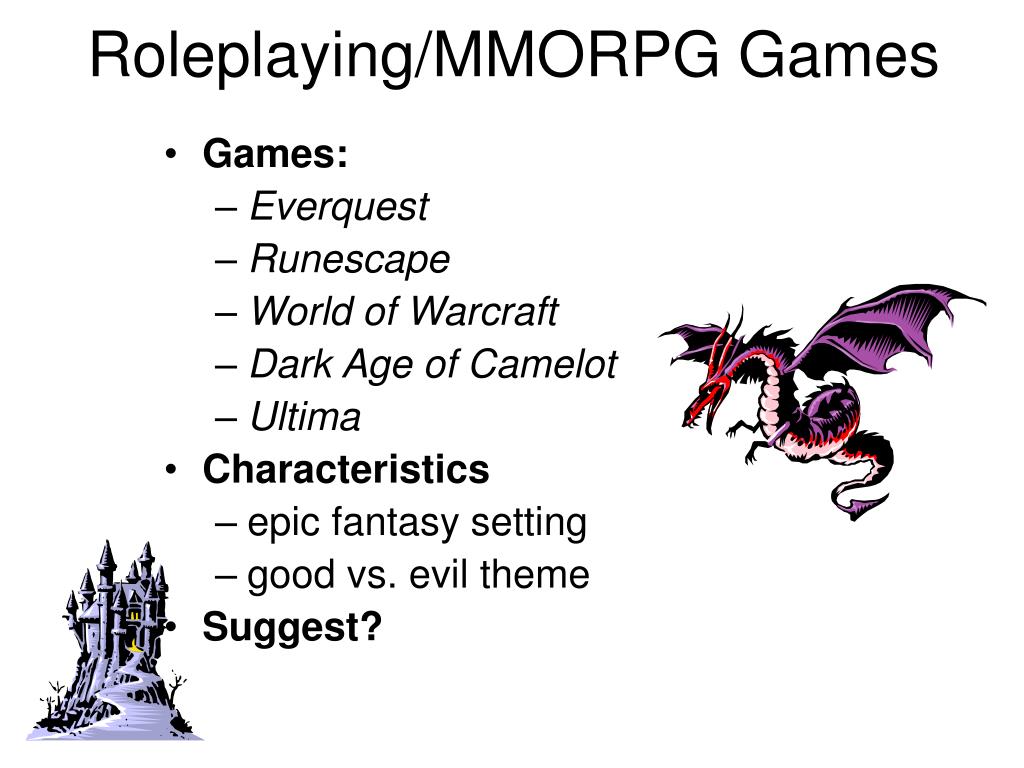 Roleplaying/MMORPG Games

• Games:
– Everquest
– Runescape
– World of Warcraft
– Dark Age of Camelot
– Ultima
• Characteristics
– epic fantasy setting
– good vs. evil theme
• Suggest?